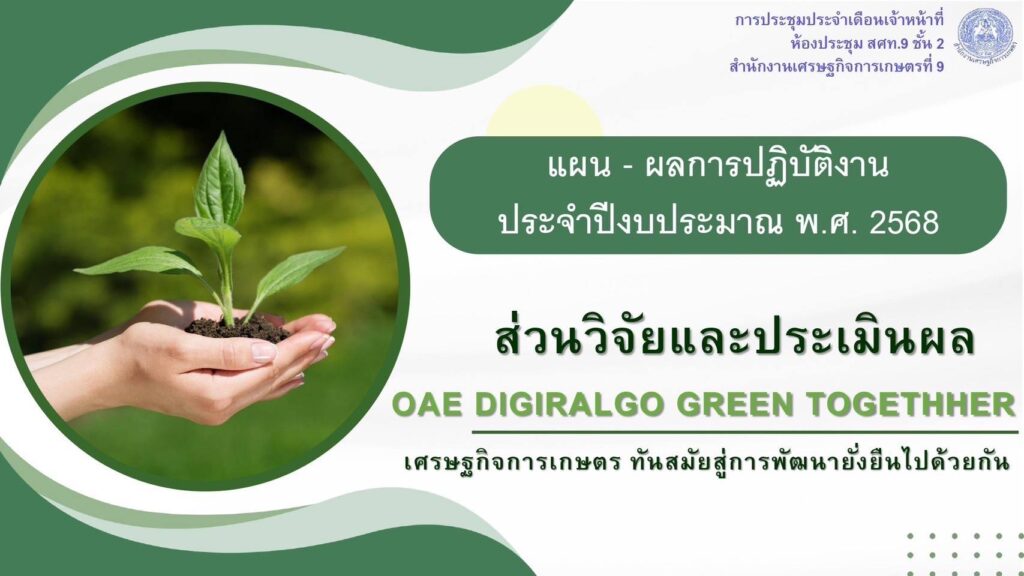 การประชุมประจำเดือนเจ้าหน้าที่
ห้องประชุม สศท.9 ชั้น 2
สำนักงานเศรษฐกิจการเกษตรที่ 9

แผน - ผลการปฏิบัติงาน
ประจำปีงบประมาณ พ.ศ. 2568

ส่วนวิจัยและประเมินผล

OAE DIGIRALGO GREEN TOGETHHER

เศรษฐกิจการเกษตร ทันสมัยสู่การพัฒนายั่งยืนไปด้วยกัน